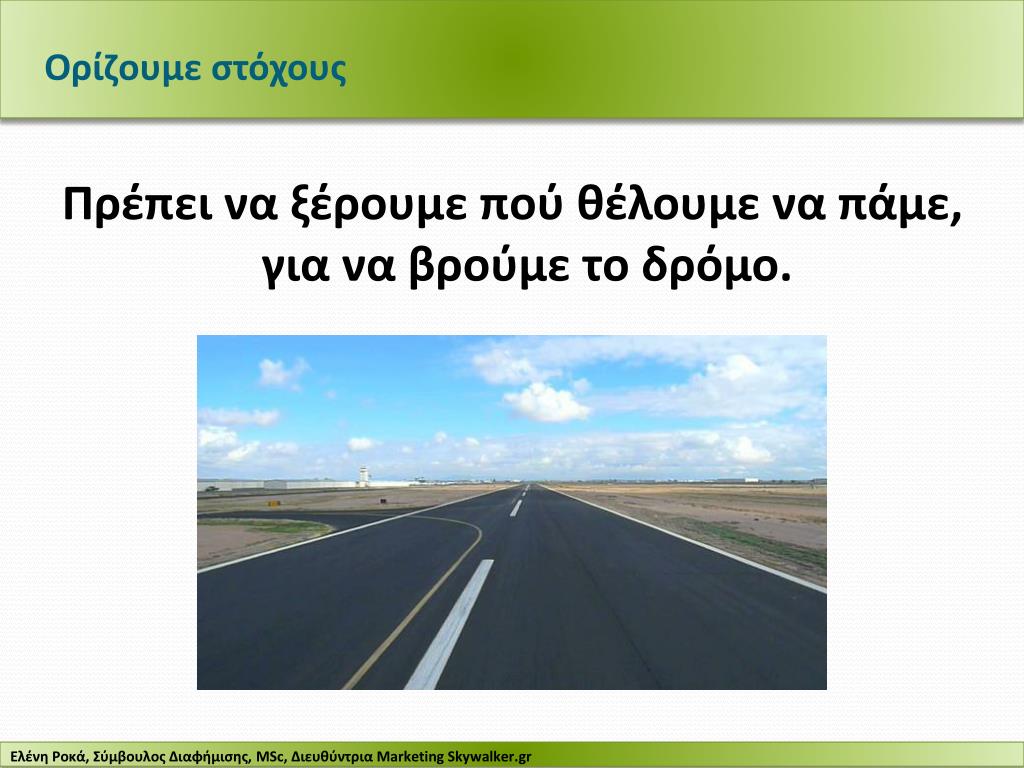 Ορίζουμε στόχους

Πρέπει να ξέρουμε πού θέλουμε να πάμε, για να βρούμε το δρόμο.

Ελένη Ροκά, Σύμβουλος Διαφήμισης, MSc, Διευθύντρια Marketing Skywalker.gr